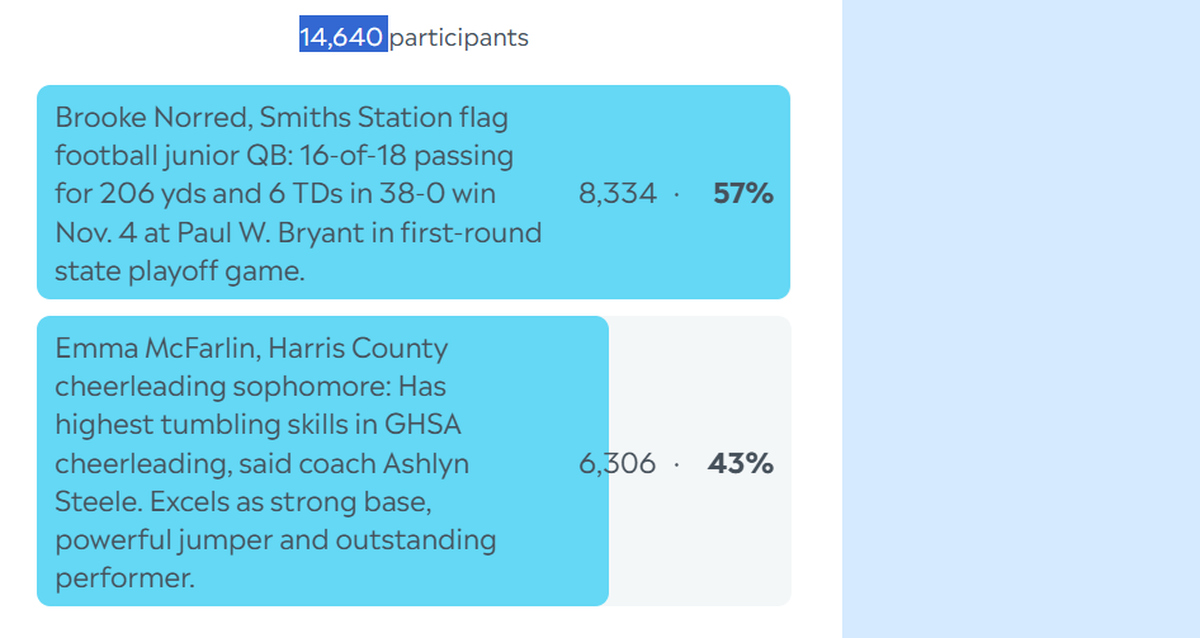 14,640 participants

Brooke Norred, Smiths Station flag football junior QB: 16-of-18 passing for 206 yds and 6 TDs in 38-0 win Nov. 4 at Paul W. Bryant in first-round state playoff game.

8,334 · 57%

Emma McFarlin, Harris County cheerleading sophomore: Has highest tumbling skills in GHSA cheerleading, said coach Ashlyn Steele. Excels as strong base, powerful jumper and outstanding performer.

6,306 · 43%